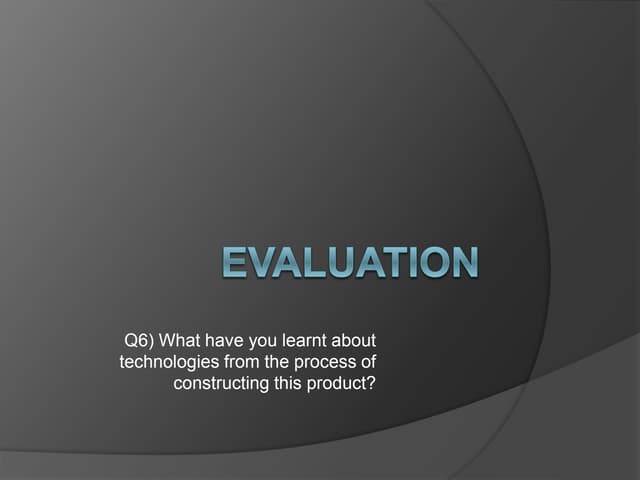 EVALUATION

Q6) What have you learnt about technologies from the process of constructing this product?